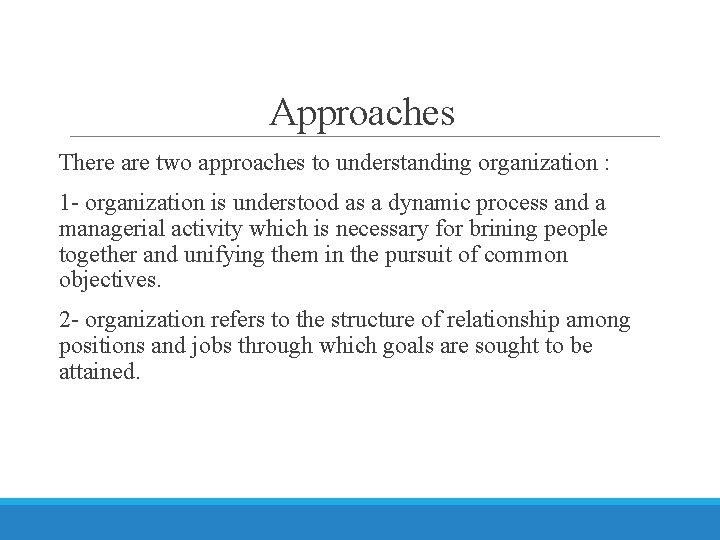 Approaches

There are two approaches to understanding organization :

1- organization is understood as a dynamic process and a managerial activity which is necessary for brining people together and unifying them in the pursuit of common objectives.

2- organization refers to the structure of relationship among positions and jobs through which goals are sought to be attained.